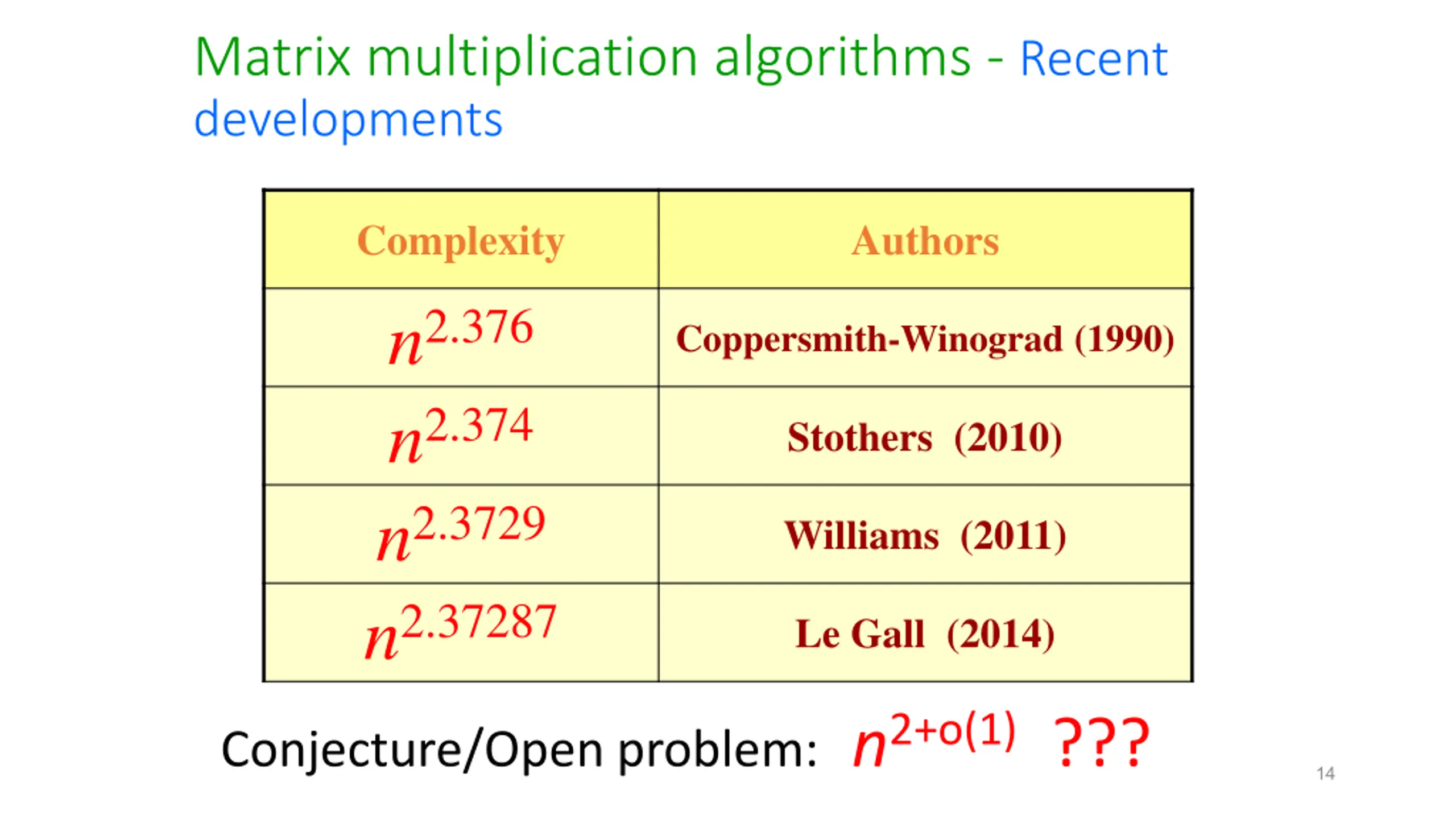 Matrix multiplication algorithms - Recent developments

| Complexity | Authors |
|---|---|
| $n^{2.376}$ | Coppersmith-Winograd (1990) |
| $n^{2.374}$ | Stothers (2010) |
| $n^{2.3729}$ | Williams (2011) |
| $n^{2.37287}$ | Le Gall (2014) |

Conjecture/Open problem: $n^{2+o(1)}$ ???

14